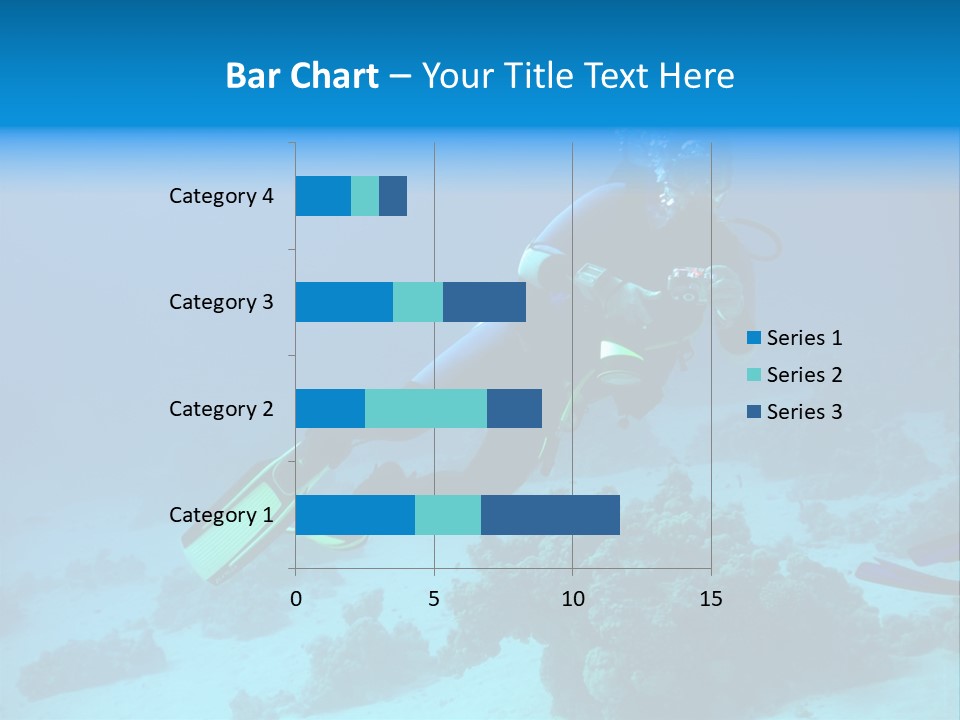 Bar Chart – Your Title Text Here

Category 4
Category 3
Category 2
Category 1

0
5
10
15

Series 1
Series 2
Series 3